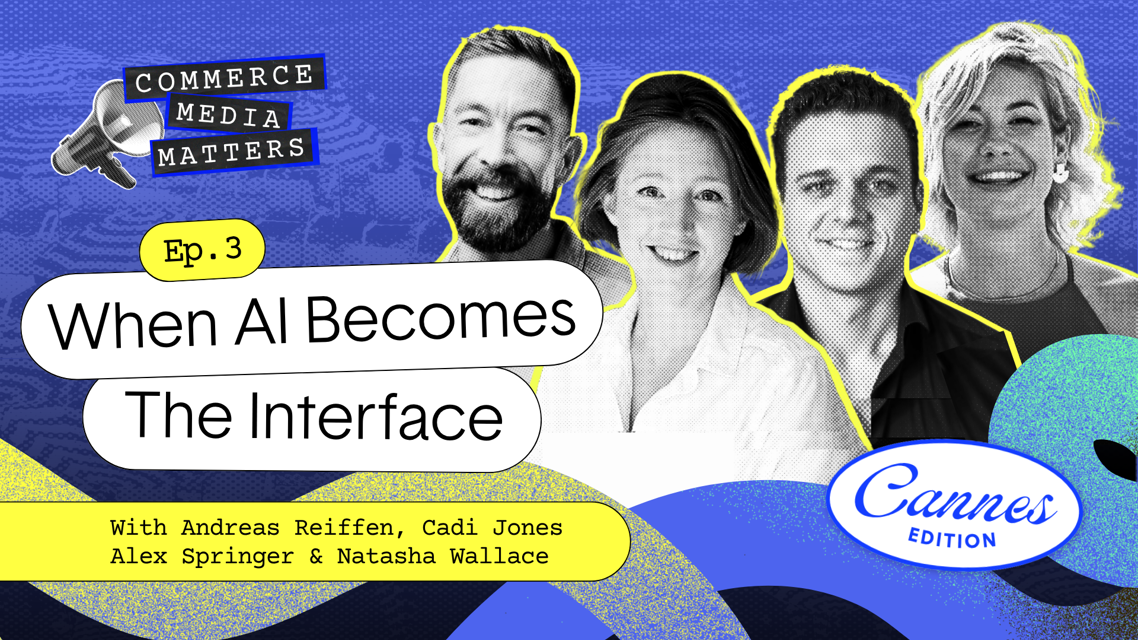 COMMERCE
MEDIA
MATTERS

Ep.3

When AI Becomes The Interface

With Andreas Reiffen, Cadi Jones
Alex Springer & Natasha Wallace

Cannes
EDITION